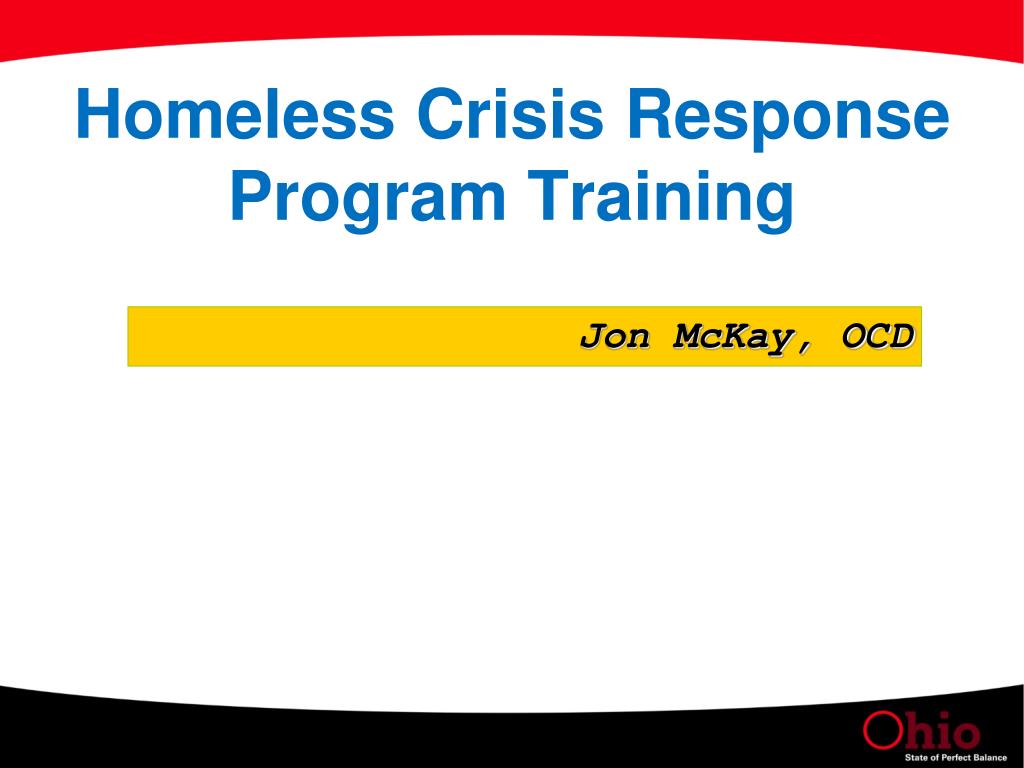 Homeless Crisis Response Program Training

Jon McKay, OCD

Ohio
State of Perfect Balance